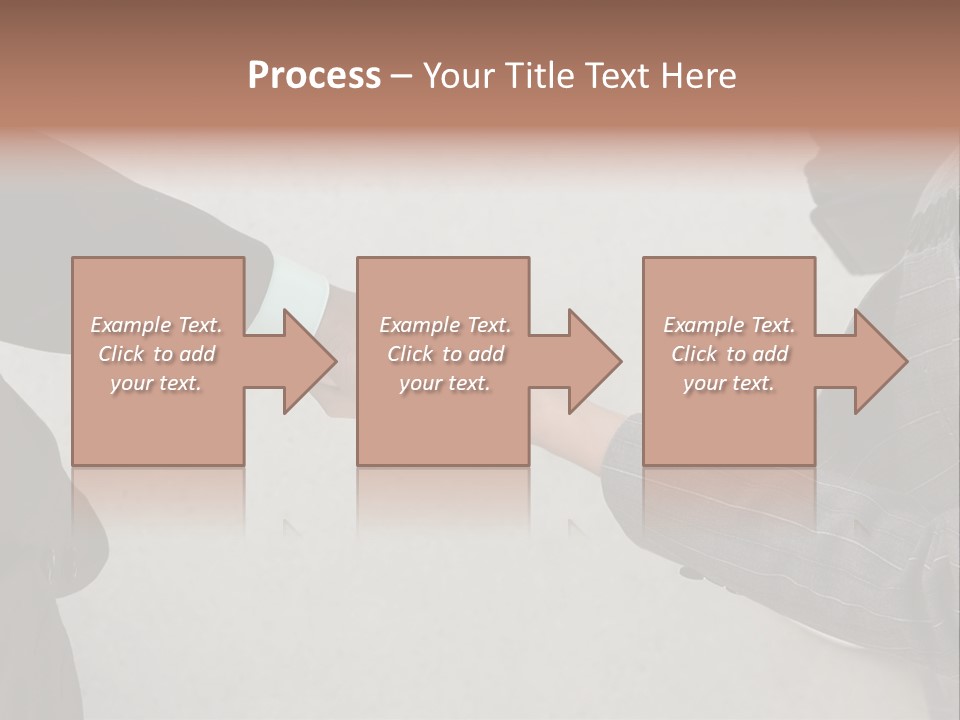 Process – Your Title Text Here

Example Text. Click to add your text.

Example Text. Click to add your text.

Example Text. Click to add your text.